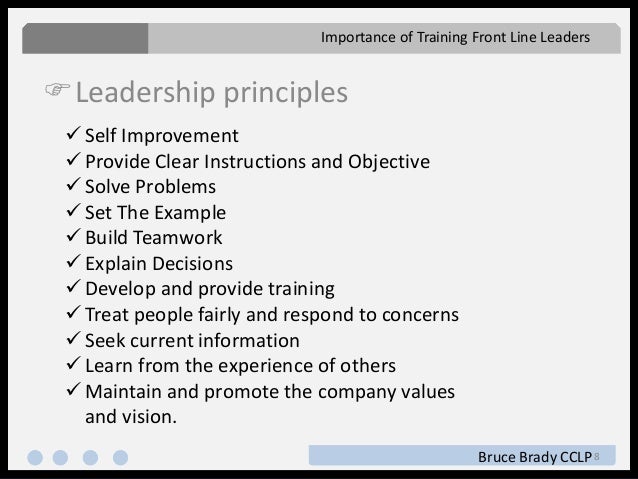 Importance of Training Front Line Leaders

☞ Leadership principles

✓ Self Improvement
✓ Provide Clear Instructions and Objective
✓ Solve Problems
✓ Set The Example
✓ Build Teamwork
✓ Explain Decisions
✓ Develop and provide training
✓ Treat people fairly and respond to concerns
✓ Seek current information
✓ Learn from the experience of others
✓ Maintain and promote the company values and vision.

Bruce Brady CCLP 8